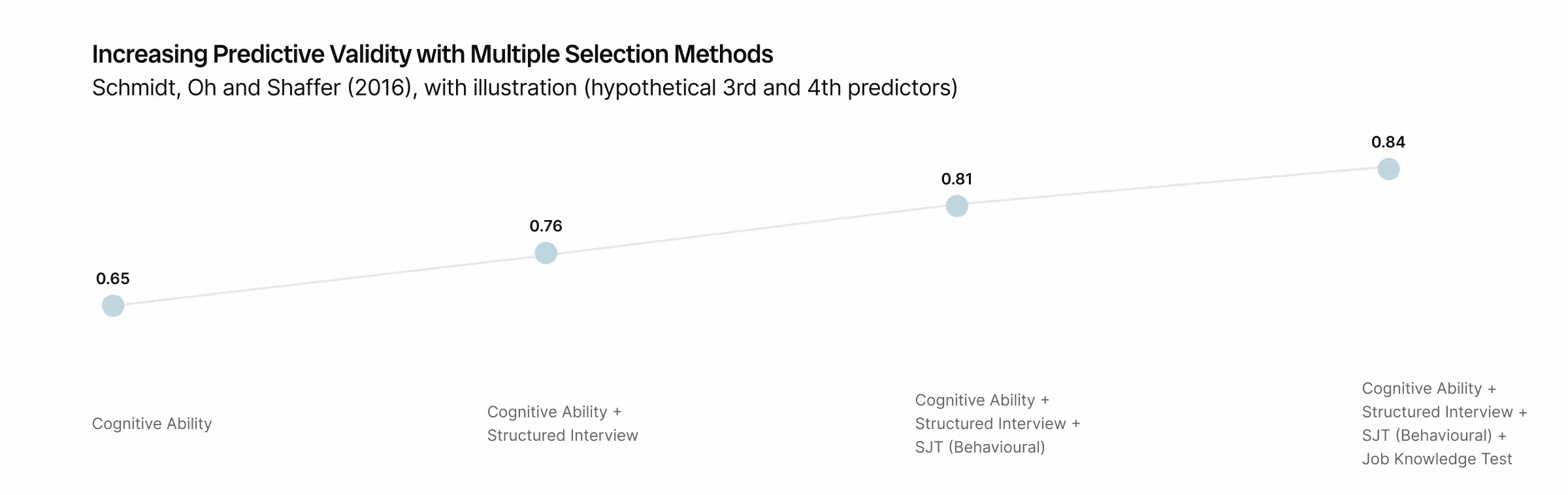 Increasing Predictive Validity with Multiple Selection Methods
Schmidt, Oh and Shaffer (2016), with illustration (hypothetical 3rd and 4th predictors)

0.65
0.76
0.81
0.84

Cognitive Ability

Cognitive Ability + Structured Interview

Cognitive Ability + Structured Interview + SJT (Behavioural)

Cognitive Ability + Structured Interview + SJT (Behavioural) + Job Knowledge Test